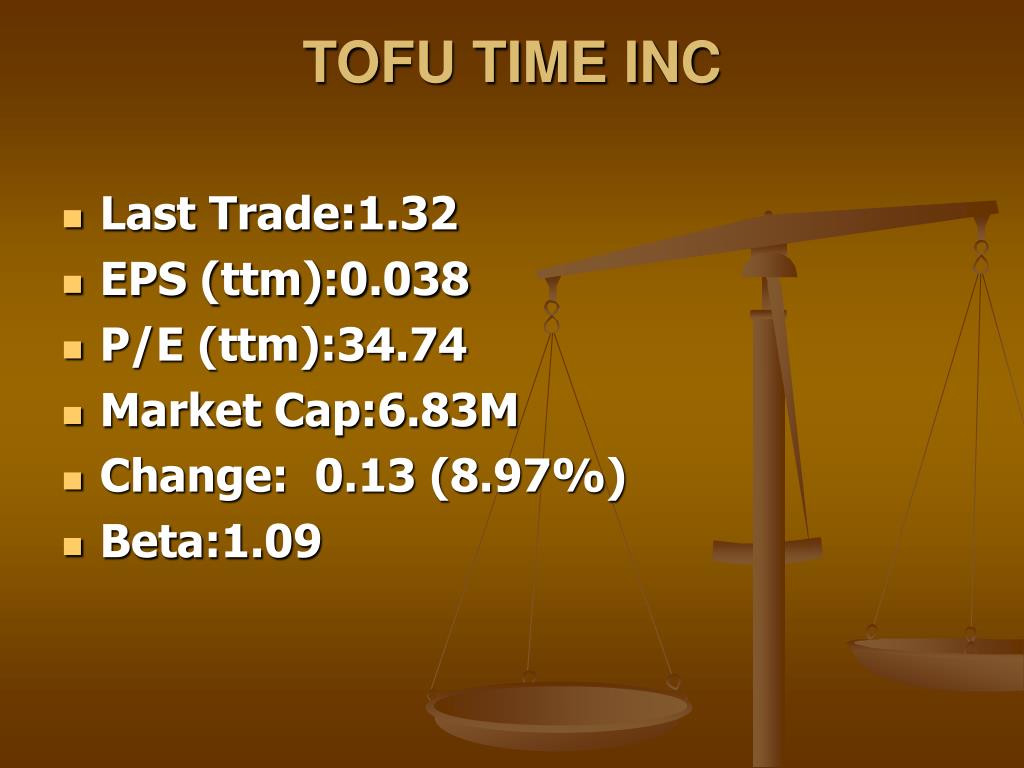 TOFU TIME INC

- Last Trade:1.32
- EPS (ttm):0.038
- P/E (ttm):34.74
- Market Cap:6.83M
- Change: 0.13 (8.97%)
- Beta:1.09